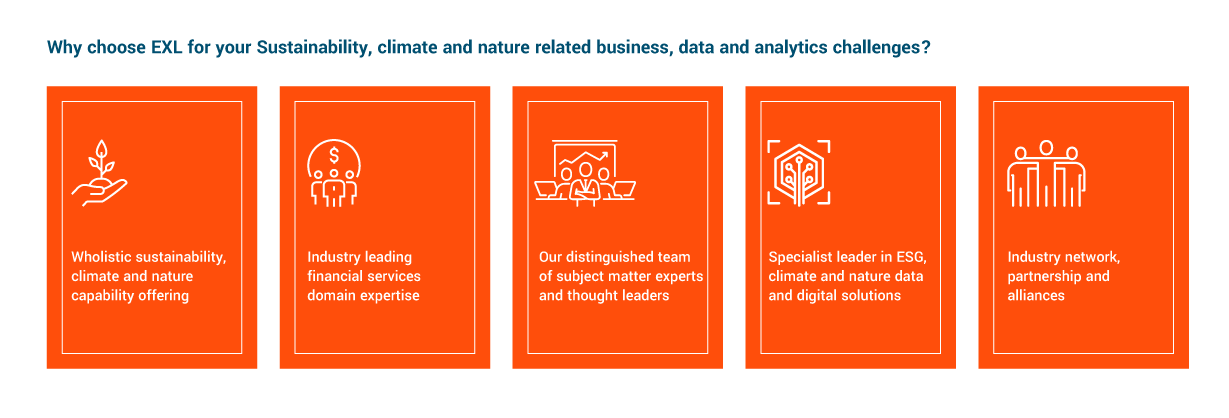 Why choose EXL for your Sustainability, climate and nature related business, data and analytics challenges?

Wholistic sustainability, climate and nature capability offering

Industry leading financial services domain expertise

Our distinguished team of subject matter experts and thought leaders

Specialist leader in ESG, climate and nature data and digital solutions

Industry network, partnership and alliances